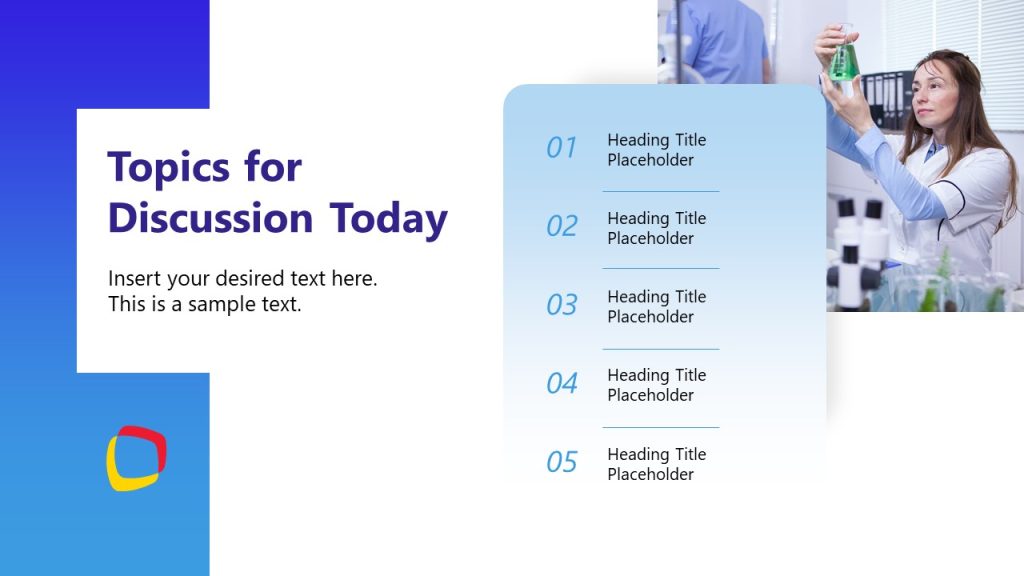 Topics for Discussion Today

Insert your desired text here. This is a sample text.

01 Heading Title Placeholder

02 Heading Title Placeholder

03 Heading Title Placeholder

04 Heading Title Placeholder

05 Heading Title Placeholder